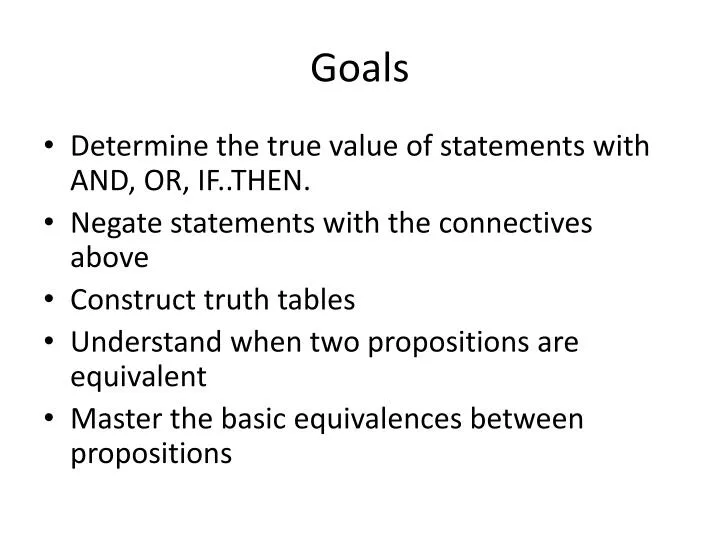 Goals

• Determine the true value of statements with AND, OR, IF..THEN.
• Negate statements with the connectives above
• Construct truth tables
• Understand when two propositions are equivalent
• Master the basic equivalences between propositions